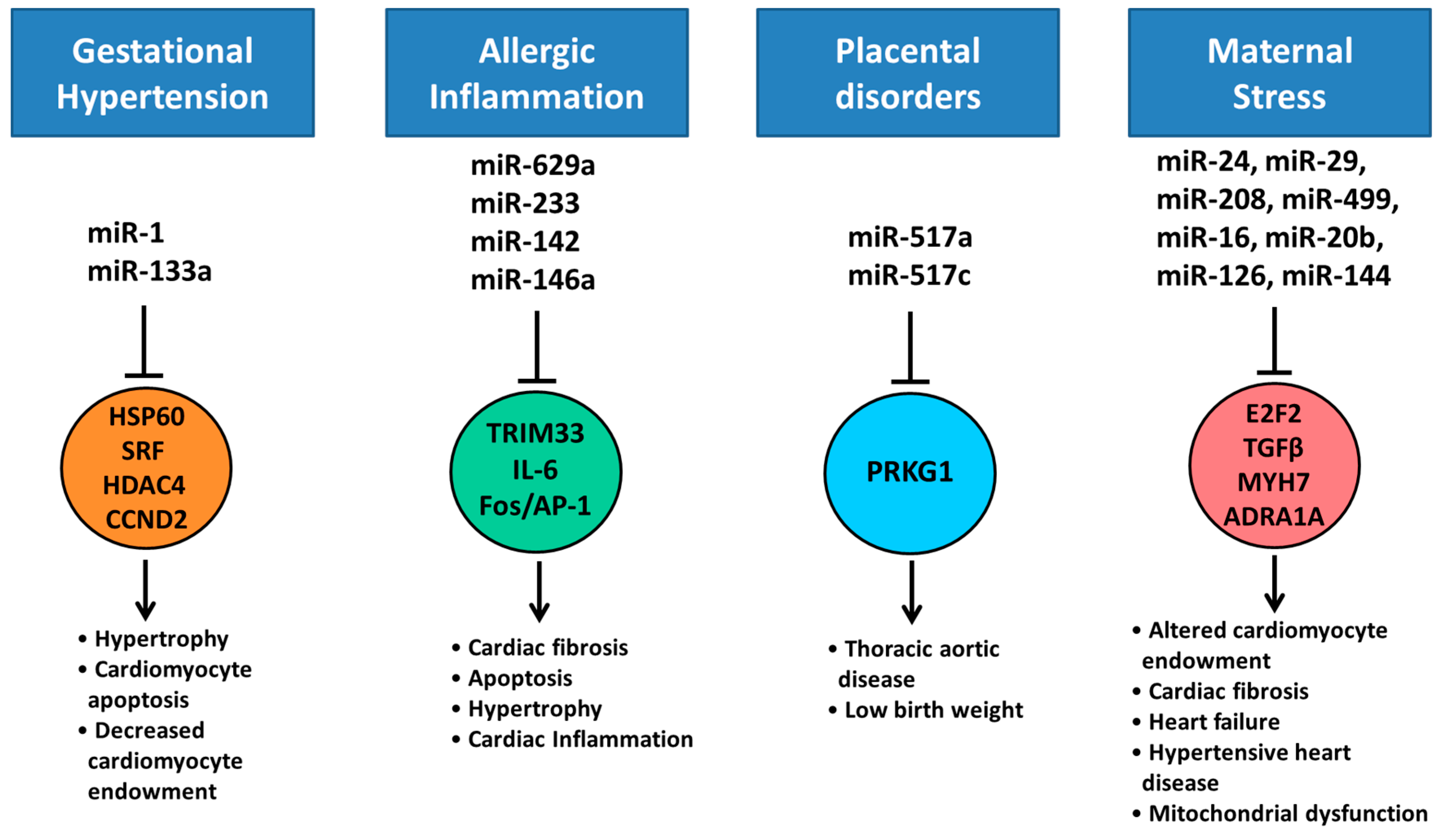 Gestational Hypertension

miR-1
miR-133a

HSP60
SRF
HDAC4
CCND2

• Hypertrophy
• Cardiomyocyte apoptosis
• Decreased cardiomyocyte endowment

Allergic Inflammation

miR-629a
miR-233
miR-142
miR-146a

TRIM33
IL-6
Fos/AP-1

• Cardiac fibrosis
• Apoptosis
• Hypertrophy
• Cardiac Inflammation

Placental disorders

miR-517a
miR-517c

PRKG1

• Thoracic aortic disease
• Low birth weight

Maternal Stress

miR-24, miR-29,
miR-208, miR-499,
miR-16, miR-20b,
miR-126, miR-144

E2F2
TGFβ
MYH7
ADRA1A

• Altered cardiomyocyte endowment
• Cardiac fibrosis
• Heart failure
• Hypertensive heart disease
• Mitochondrial dysfunction